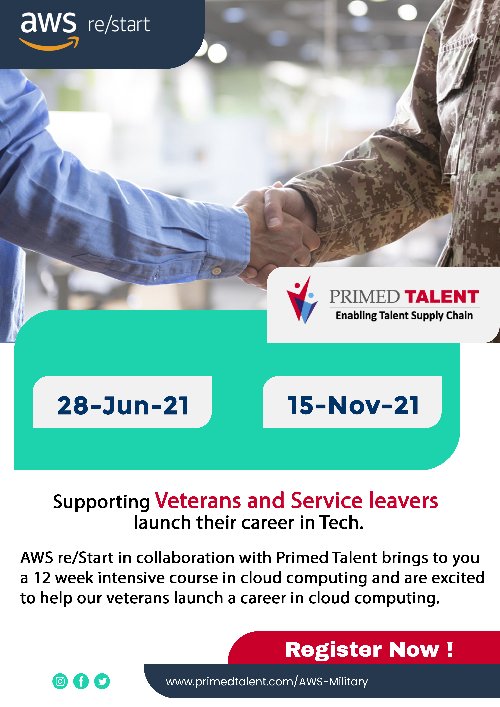 aws re/start

PRIMED TALENT
Enabling Talent Supply Chain

28-Jun-21

15-Nov-21

Supporting Veterans and Service leavers launch their career in Tech.

AWS re/Start in collaboration with Primed Talent brings to you a 12 week intensive course in cloud computing and are excited to help our veterans launch a career in cloud computing.

Register Now !

www.primedtalent.com/AWS-Military